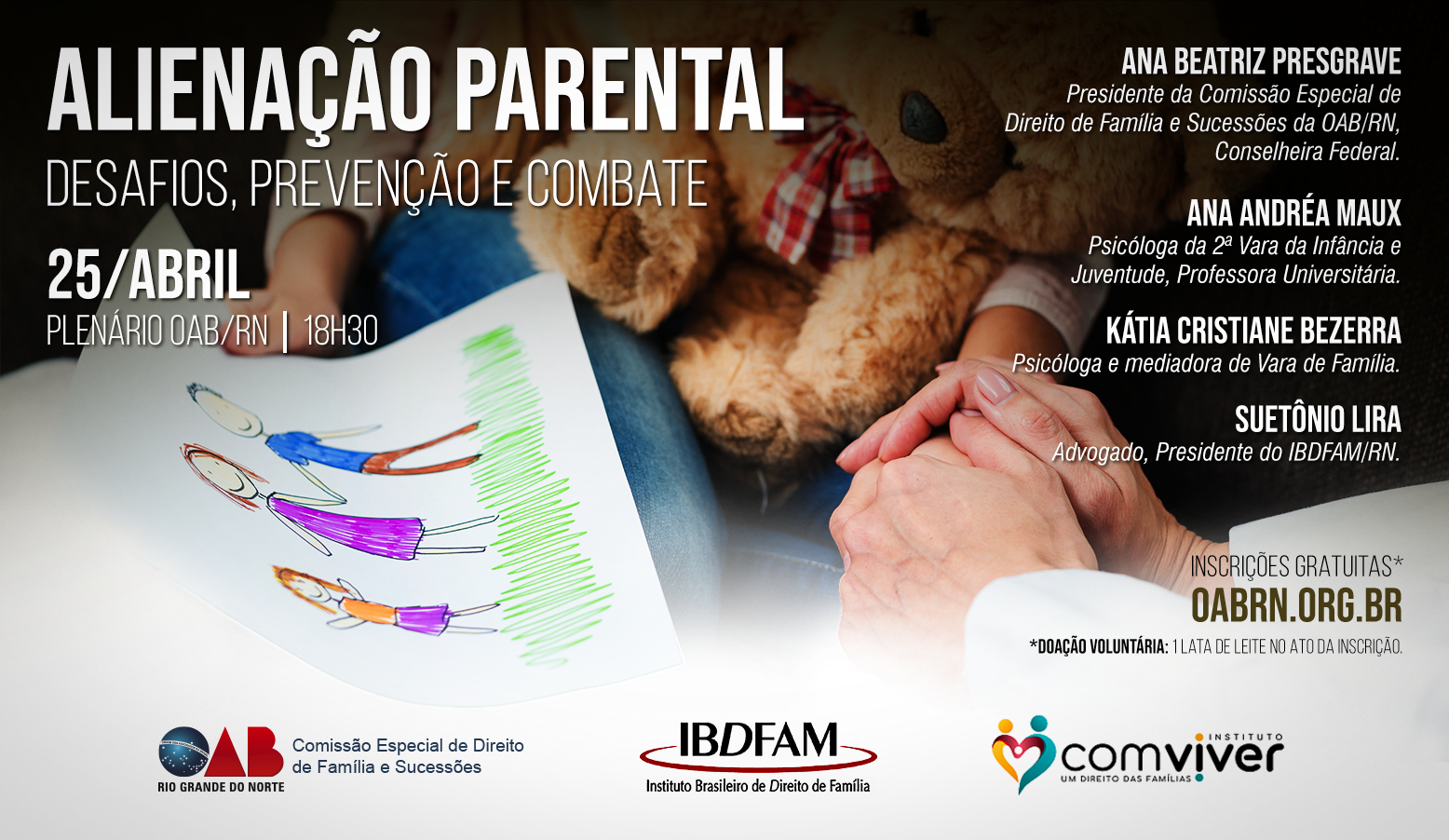 ALIENAÇÃO PARENTAL
DESAFIOS, PREVENÇÃO E COMBATE

25/ABRIL
PLENÁRIO OAB/RN | 18H30

ANA BEATRIZ PRESGRAVE
Presidente da Comissão Especial de Direito de Família e Sucessões da OAB/RN, Conselheira Federal.

ANA ANDRÉA MAUX
Psicóloga da 2ª Vara da Infância e Juventude, Professora Universitária.

KÁTIA CRISTIANE BEZERRA
Psicóloga e mediadora de Vara de Família.

SUETÔNIO LIRA
Advogado, Presidente do IBDFAM/RN.

INSCRIÇÕES GRATUITAS*
OABRN.ORG.BR
*DOAÇÃO VOLUNTÁRIA: 1 LATA DE LEITE NO ATO DA INSCRIÇÃO.

OAB
RIO GRANDE DO NORTE
Comissão Especial de Direito de Família e Sucessões

IBDFAM
Instituto Brasileiro de Direito de Família

INSTITUTO
comviver
UM DIREITO DAS FAMÍLIAS